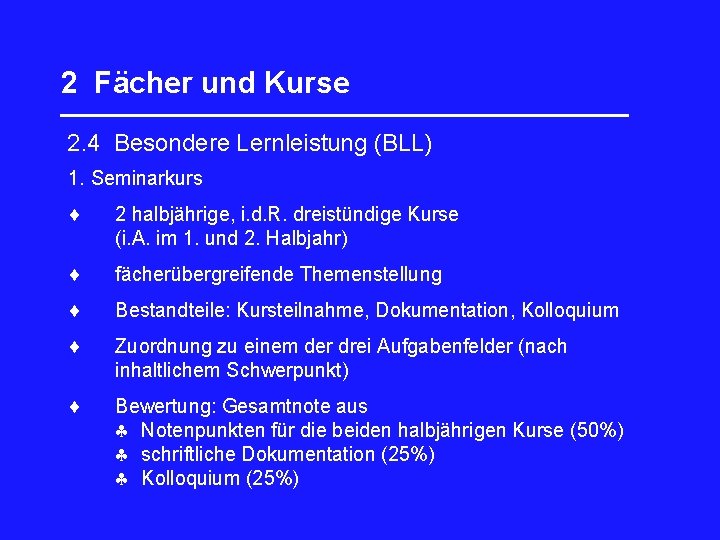 2 Fächer und Kurse

2.4 Besondere Lernleistung (BLL)

1. Seminarkurs

♦ 2 halbjährige, i.d.R. dreistündige Kurse (i.A. im 1. und 2. Halbjahr)

♦ fächerübergreifende Themenstellung

♦ Bestandteile: Kursteilnahme, Dokumentation, Kolloquium

♦ Zuordnung zu einem der drei Aufgabenfelder (nach inhaltlichem Schwerpunkt)

♦ Bewertung: Gesamtnote aus
♣ Notenpunkten für die beiden halbjährigen Kurse (50%)
♣ schriftliche Dokumentation (25%)
♣ Kolloquium (25%)